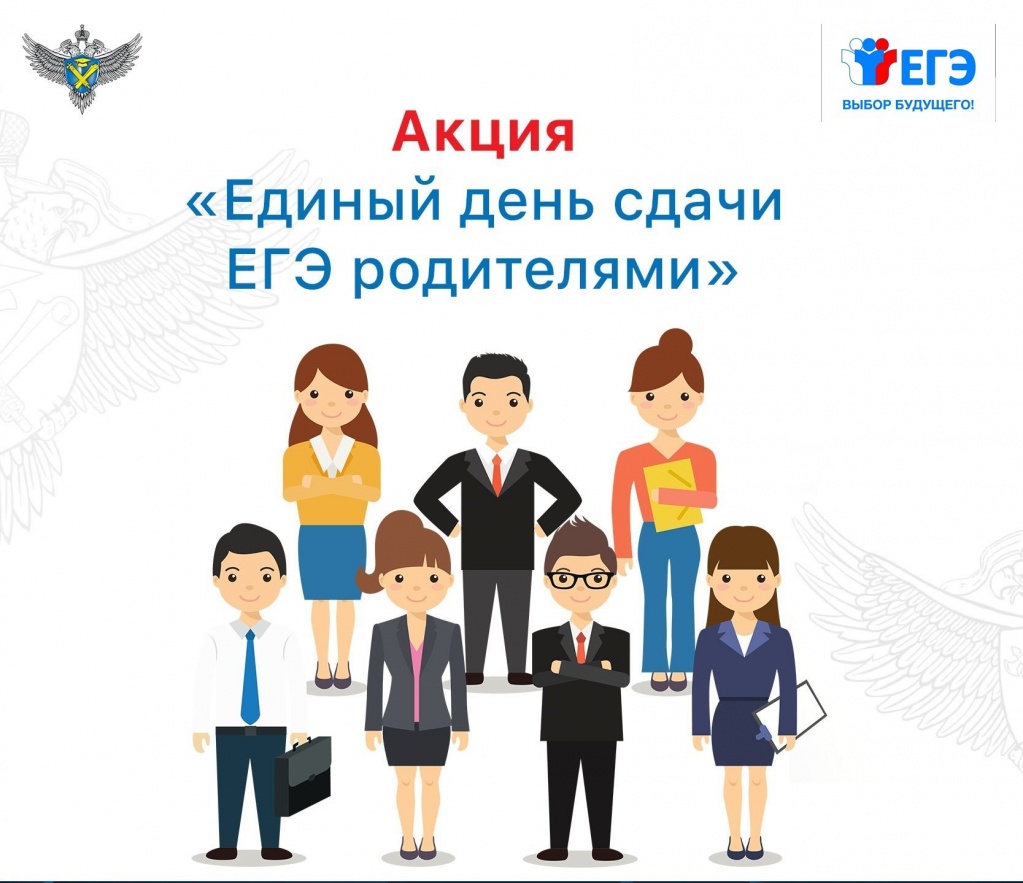 ЕГЭ
ВЫБОР БУДУЩЕГО!

Акция
«Единый день сдачи ЕГЭ родителями»